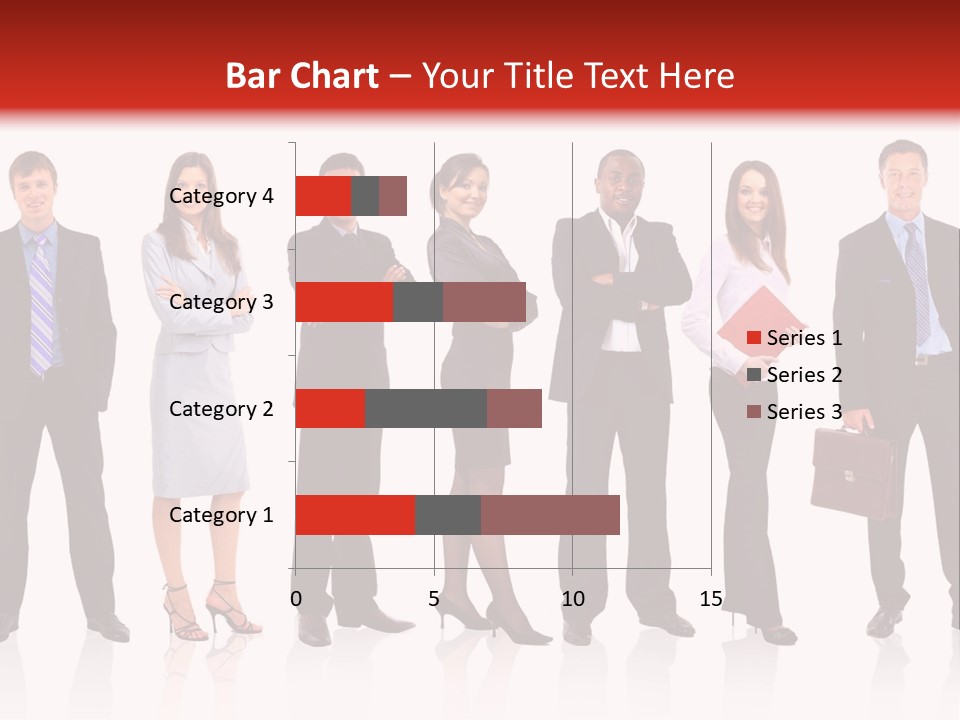 Bar Chart – Your Title Text Here

Category 4
Category 3
Category 2
Category 1

0
5
10
15

Series 1
Series 2
Series 3